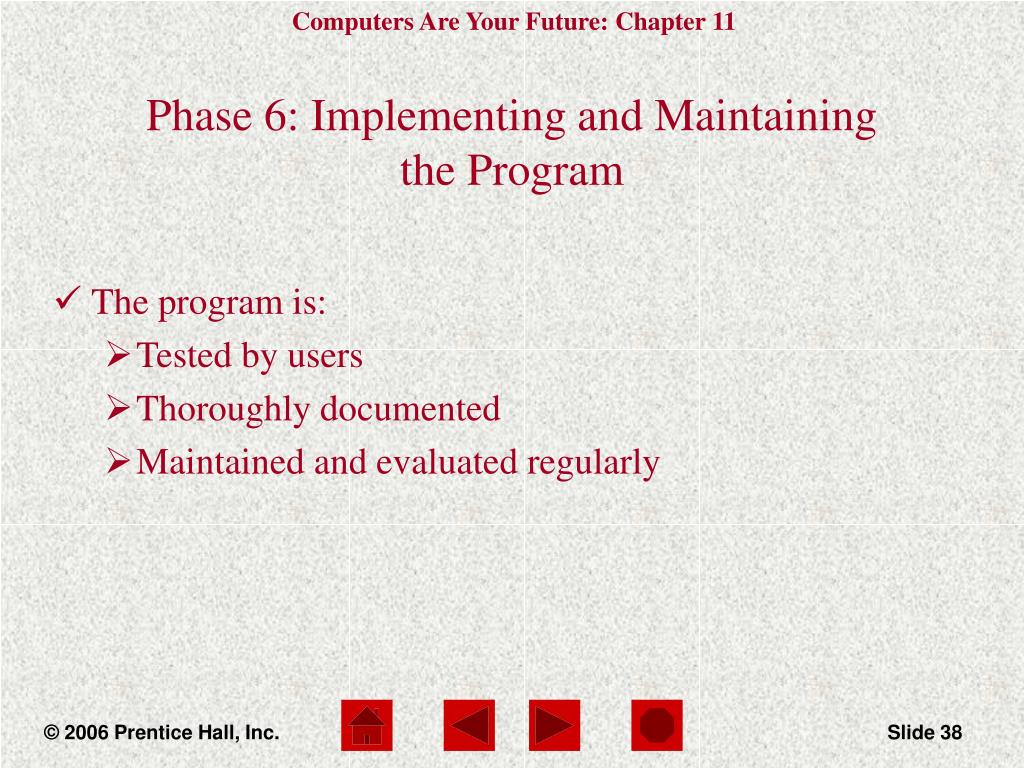 Computers Are Your Future: Chapter 11

Phase 6: Implementing and Maintaining the Program

✓ The program is:

➢ Tested by users

➢ Thoroughly documented

➢ Maintained and evaluated regularly

© 2006 Prentice Hall, Inc.

Slide 38